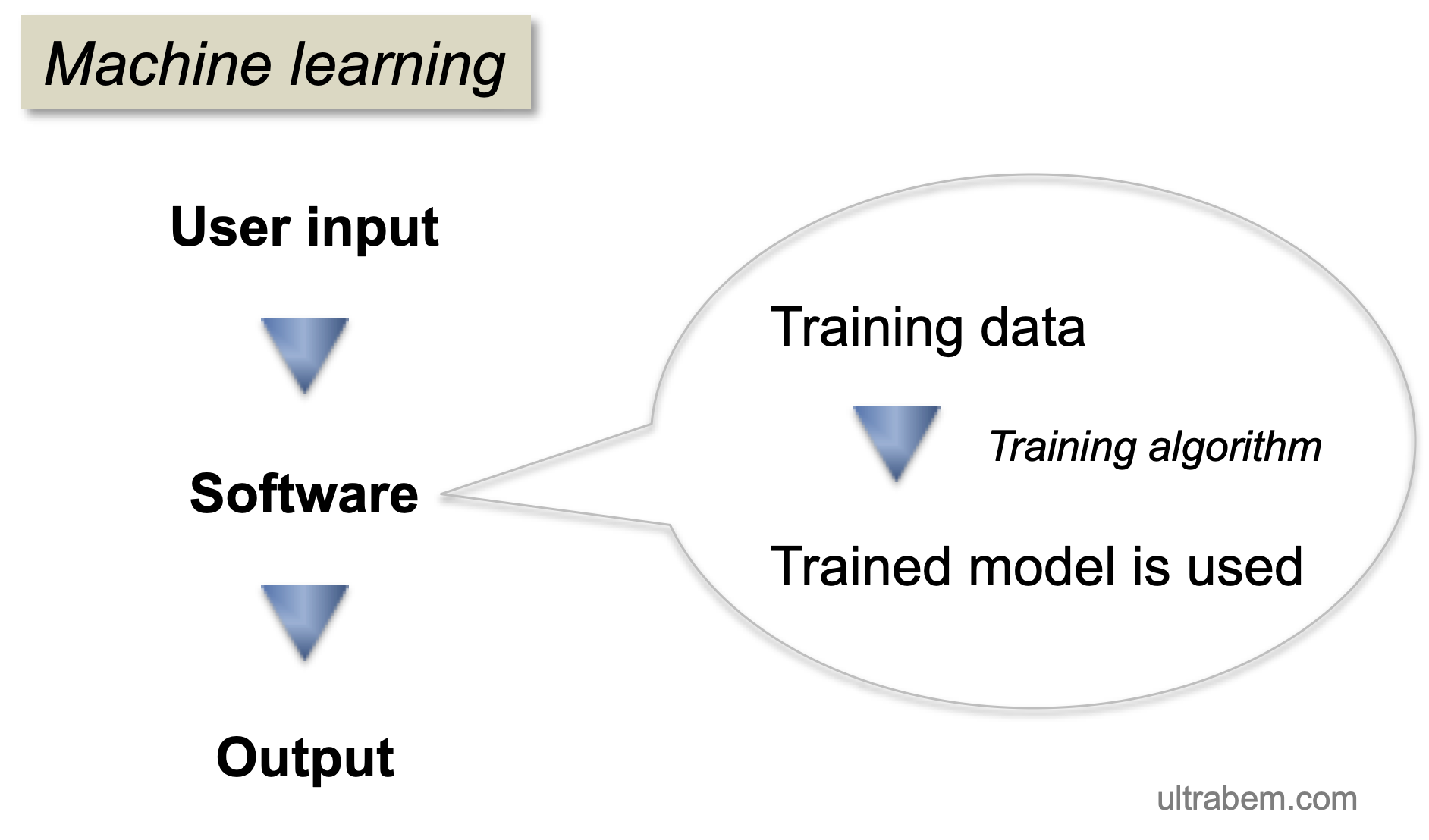 Machine learning

User input

Software

Output

Training data

Training algorithm

Trained model is used

ultrabem.com